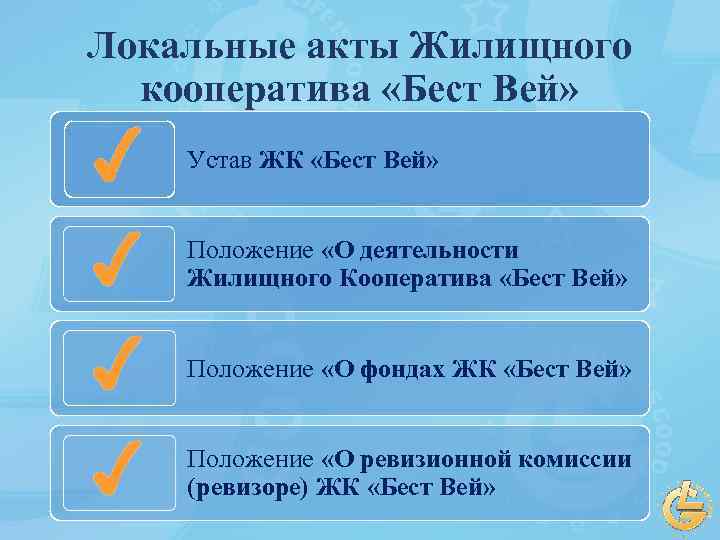 Локальные акты Жилищного кооператива «Бест Вей»

Устав ЖК «Бест Вей»

Положение «О деятельности Жилищного Кооператива «Бест Вей»

Положение «О фондах ЖК «Бест Вей»

Положение «О ревизионной комиссии (ревизоре) ЖК «Бест Вей»